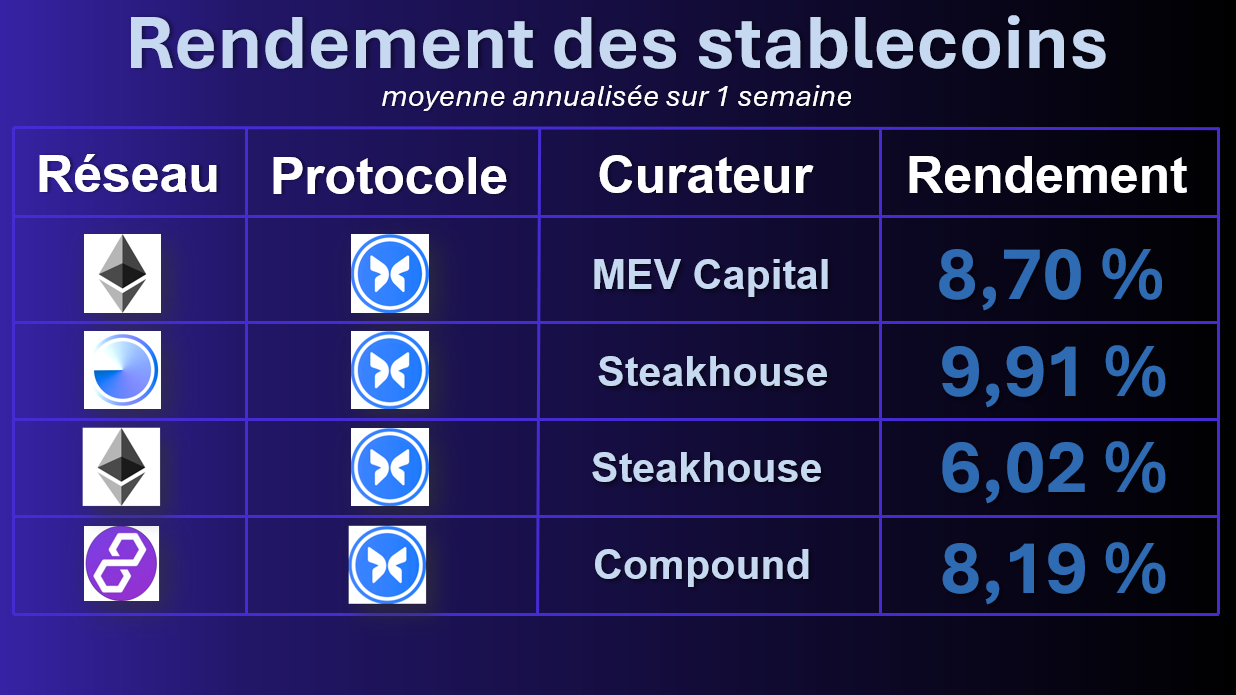 Rendement des stablecoins
moyenne annualisée sur 1 semaine

| Réseau | Protocole | Curateur | Rendement |
|---|---|---|---|
| | | MEV Capital | 8,70 % |
| | | Steakhouse | 9,91 % |
| | | Steakhouse | 6,02 % |
| | | Compound | 8,19 % |